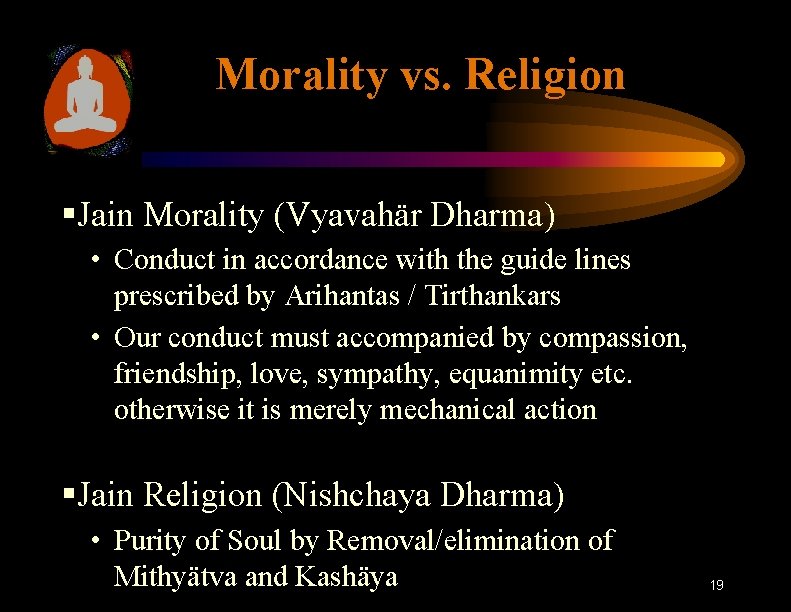 Morality vs. Religion

▪Jain Morality (Vyavahär Dharma)

• Conduct in accordance with the guide lines prescribed by Arihantas / Tirthankars

• Our conduct must accompanied by compassion, friendship, love, sympathy, equanimity etc. otherwise it is merely mechanical action

▪Jain Religion (Nishchaya Dharma)

• Purity of Soul by Removal/elimination of Mithyätva and Kashäya

19